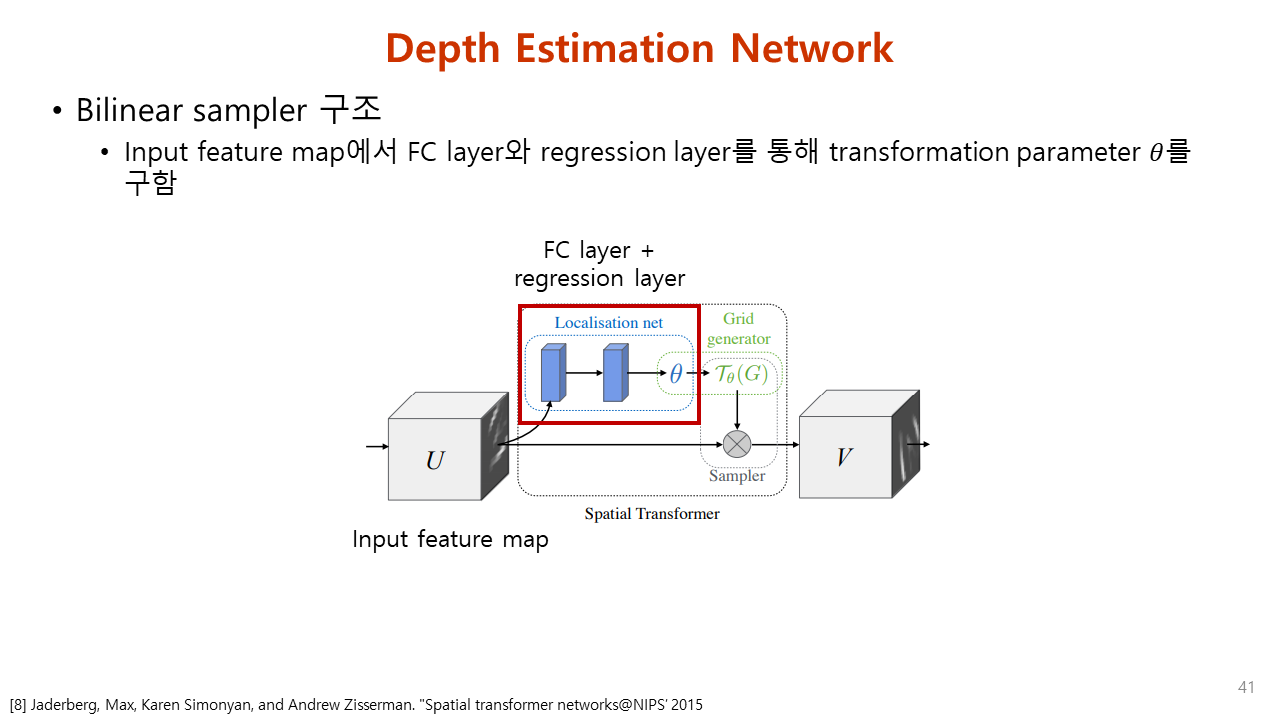 Depth Estimation Network

• Bilinear sampler 구조

• Input feature map에서 FC layer와 regression layer를 통해 transformation parameter $\theta$를 구함

FC layer + regression layer

Localisation net

Grid generator

$\theta$

$\mathcal{T}_\theta(G)$

$U$

$V$

Sampler

Spatial Transformer

Input feature map

41

[8] Jaderberg, Max, Karen Simonyan, and Andrew Zisserman. "Spatial transformer networks@NIPS' 2015